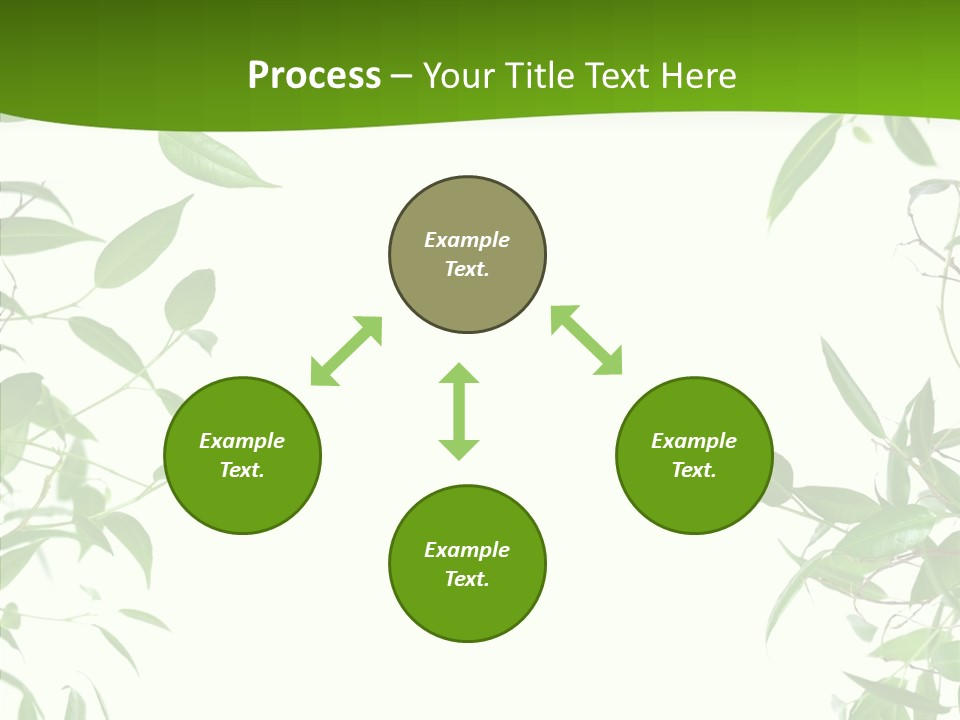 Process – Your Title Text Here

Example Text.

Example Text.

Example Text.

Example Text.